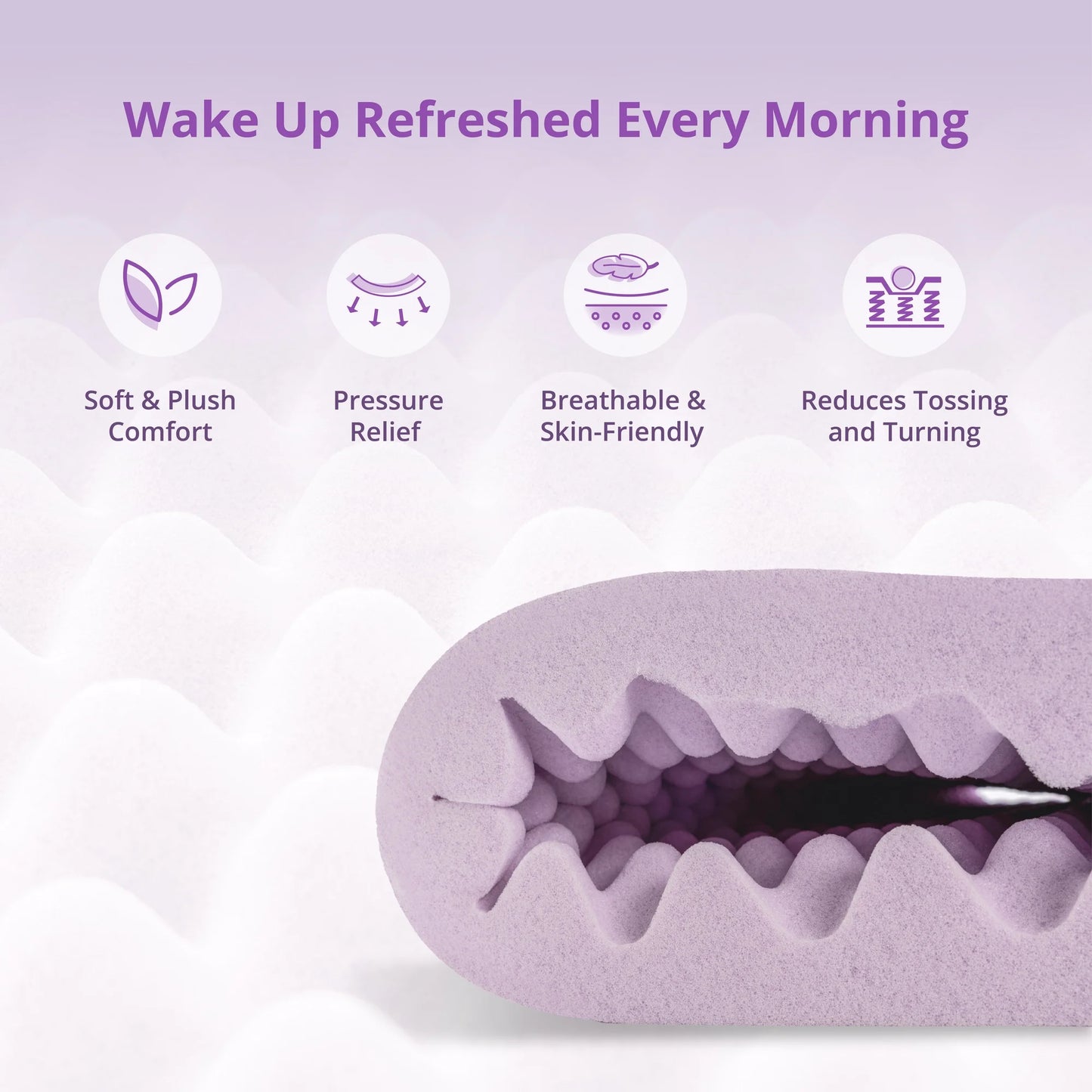 Wake Up Refreshed Every Morning

Soft & Plush Comfort

Pressure Relief

Breathable & Skin-Friendly

Reduces Tossing and Turning